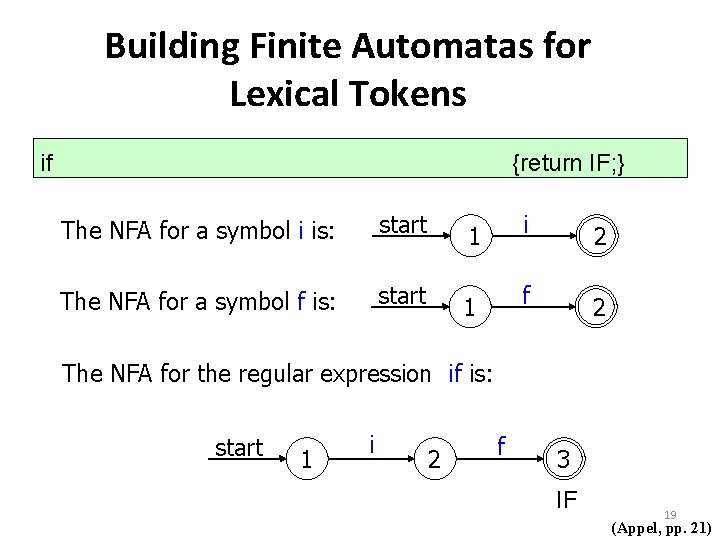 Building Finite Automatas for Lexical Tokens

if {return IF;}

The NFA for a symbol i is:

start 1 i 2

The NFA for a symbol f is:

start 1 f 2

The NFA for the regular expression if is:

start 1 i 2 f 3

IF

19

(Appel, pp. 21)